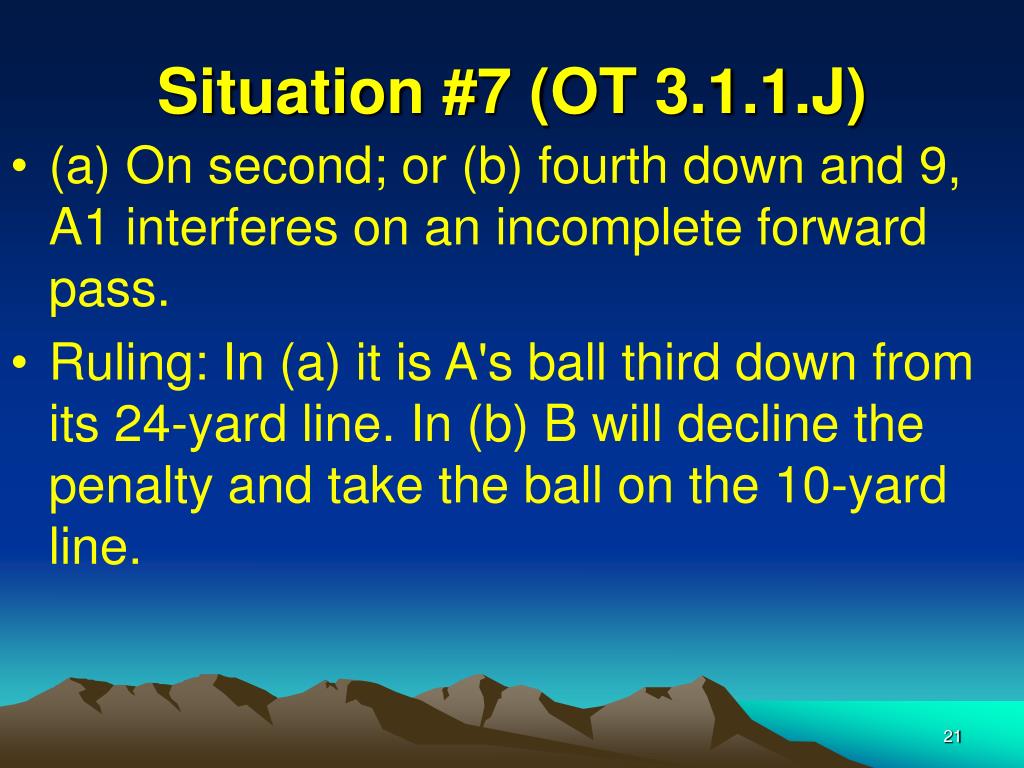 Situation #7 (OT 3.1.1.J)

• (a) On second; or (b) fourth down and 9, A1 interferes on an incomplete forward pass.

• Ruling: In (a) it is A's ball third down from its 24-yard line. In (b) B will decline the penalty and take the ball on the 10-yard line.

21